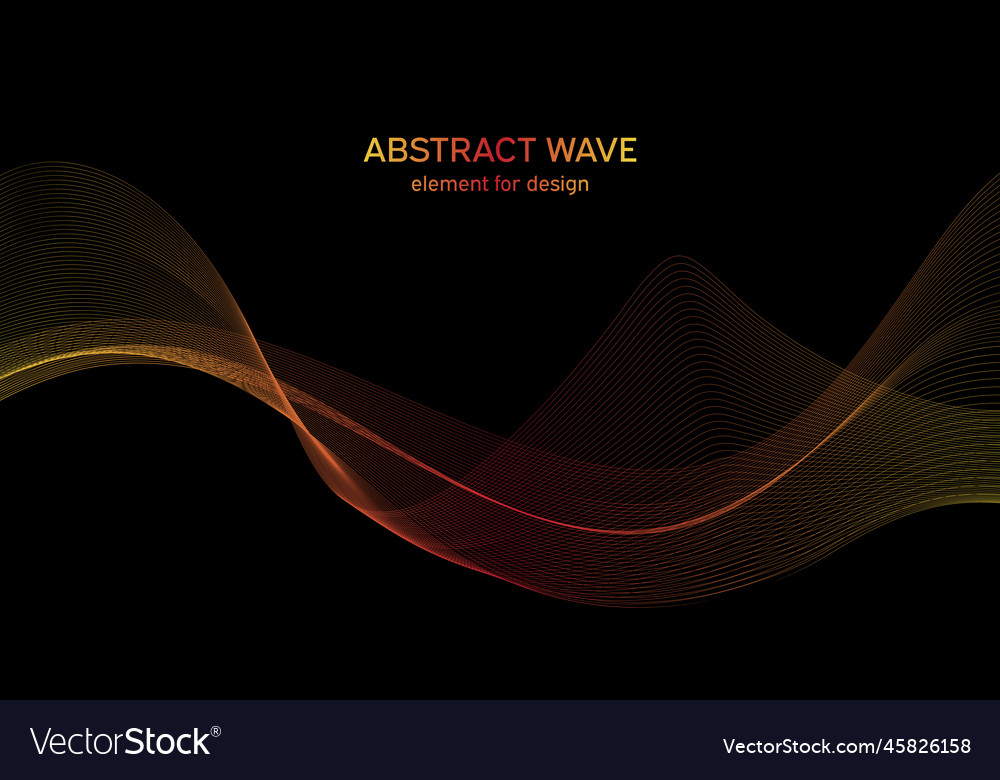 ABSTRACT WAVE
element for design

VectorStock®

VectorStock.com/45826158